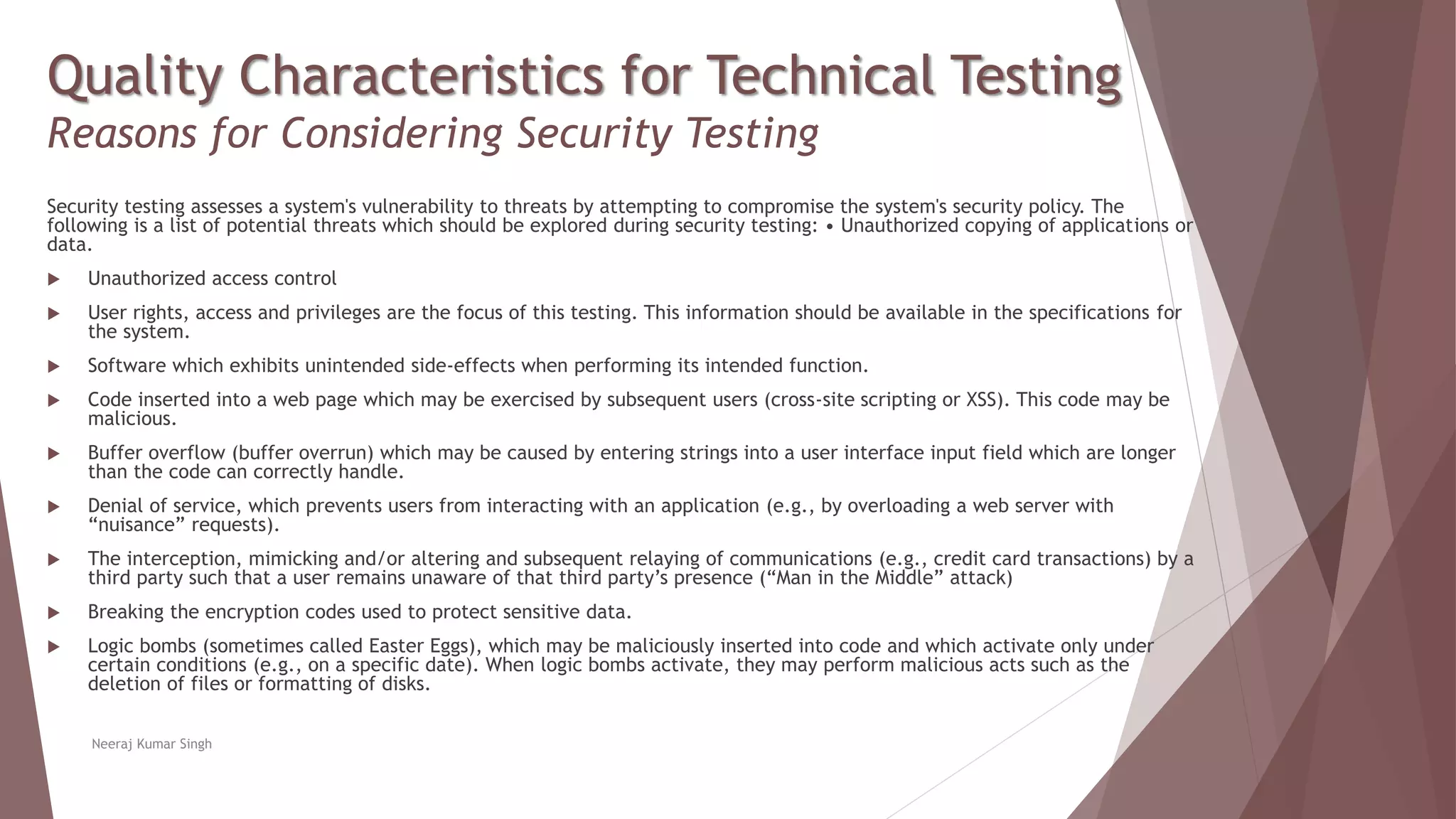 Quality Characteristics for Technical Testing
Reasons for Considering Security Testing

Security testing assesses a system's vulnerability to threats by attempting to compromise the system's security policy. The following is a list of potential threats which should be explored during security testing: • Unauthorized copying of applications or data.

▶ Unauthorized access control

▶ User rights, access and privileges are the focus of this testing. This information should be available in the specifications for the system.

▶ Software which exhibits unintended side-effects when performing its intended function.

▶ Code inserted into a web page which may be exercised by subsequent users (cross-site scripting or XSS). This code may be malicious.

▶ Buffer overflow (buffer overrun) which may be caused by entering strings into a user interface input field which are longer than the code can correctly handle.

▶ Denial of service, which prevents users from interacting with an application (e.g., by overloading a web server with “nuisance” requests).

▶ The interception, mimicking and/or altering and subsequent relaying of communications (e.g., credit card transactions) by a third party such that a user remains unaware of that third party’s presence (“Man in the Middle” attack)

▶ Breaking the encryption codes used to protect sensitive data.

▶ Logic bombs (sometimes called Easter Eggs), which may be maliciously inserted into code and which activate only under certain conditions (e.g., on a specific date). When logic bombs activate, they may perform malicious acts such as the deletion of files or formatting of disks.

Neeraj Kumar Singh